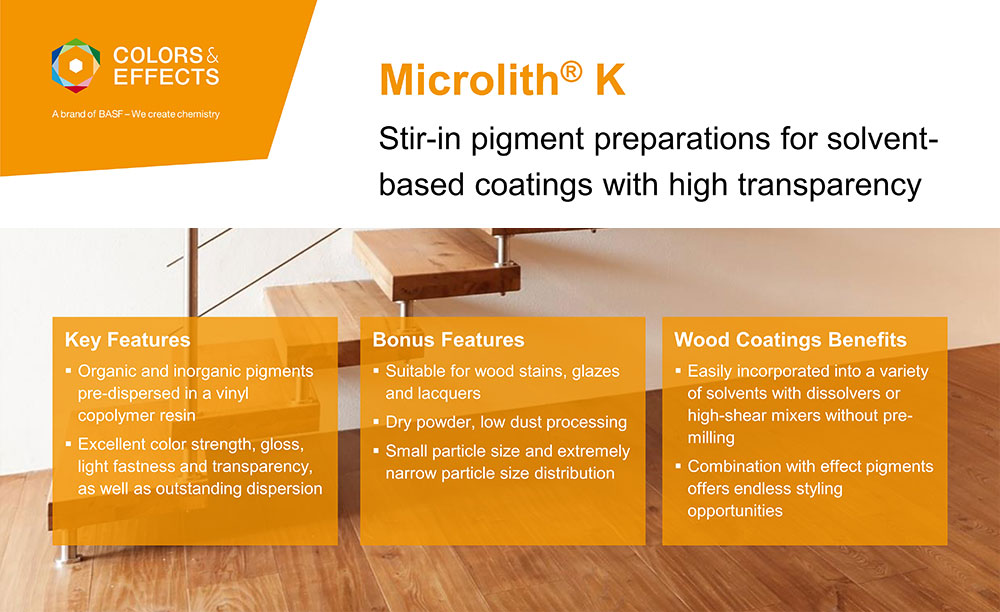 COLORS & EFFECTS

A brand of BASF – We create chemistry

Microlith® K

Stir-in pigment preparations for solvent-based coatings with high transparency

Key Features

▪ Organic and inorganic pigments pre-dispersed in a vinyl copolymer resin

▪ Excellent color strength, gloss, light fastness and transparency, as well as outstanding dispersion

Bonus Features

▪ Suitable for wood stains, glazes and lacquers

▪ Dry powder, low dust processing

▪ Small particle size and extremely narrow particle size distribution

Wood Coatings Benefits

▪ Easily incorporated into a variety of solvents with dissolvers or high-shear mixers without pre-milling

▪ Combination with effect pigments offers endless styling opportunities